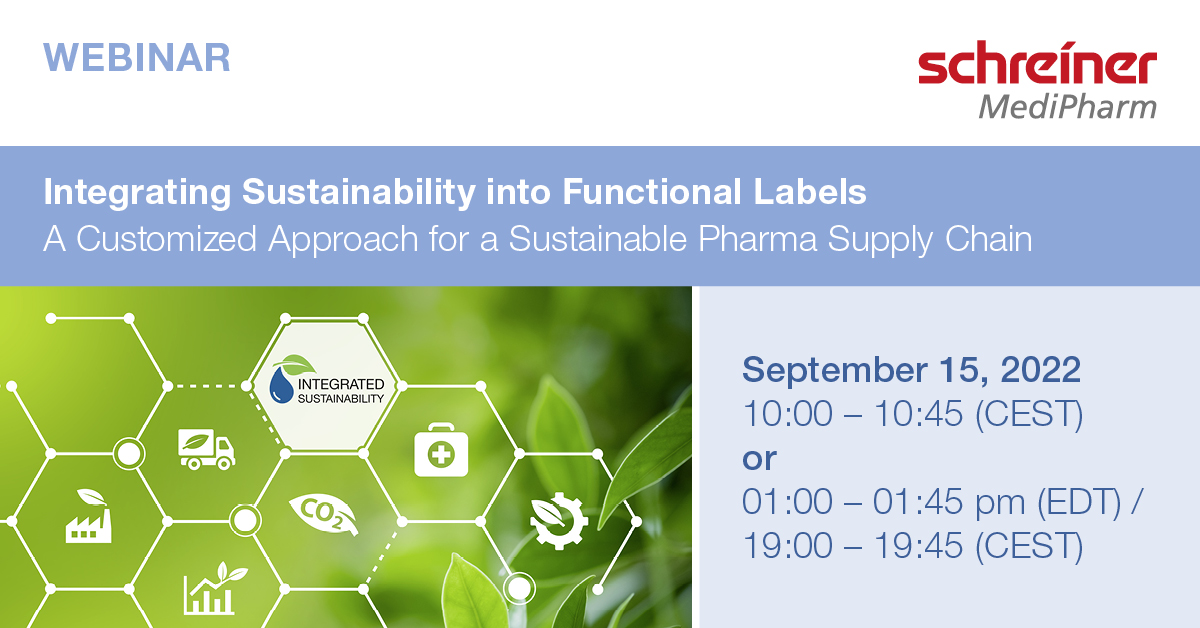 WEBINAR

schreiner
MediPharm

Integrating Sustainability into Functional Labels
A Customized Approach for a Sustainable Pharma Supply Chain

INTEGRATED SUSTAINABILITY

$CO_2$

September 15, 2022
10:00 – 10:45 (CEST)
or
01:00 – 01:45 pm (EDT) /
19:00 – 19:45 (CEST)